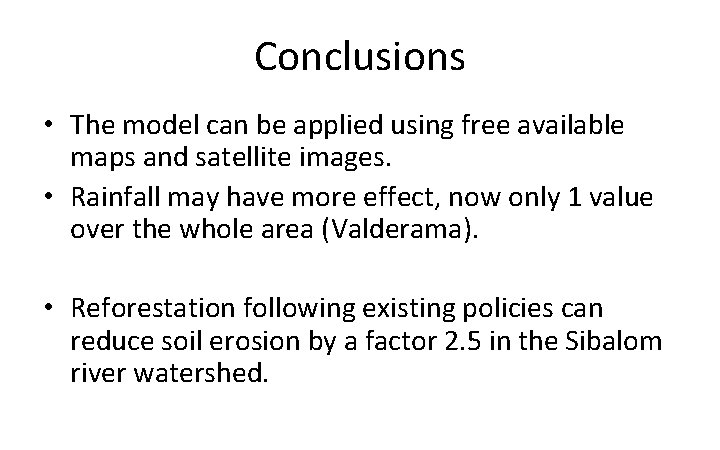 Conclusions

• The model can be applied using free available maps and satellite images.
• Rainfall may have more effect, now only 1 value over the whole area (Valderama).

• Reforestation following existing policies can reduce soil erosion by a factor 2.5 in the Sibalom river watershed.